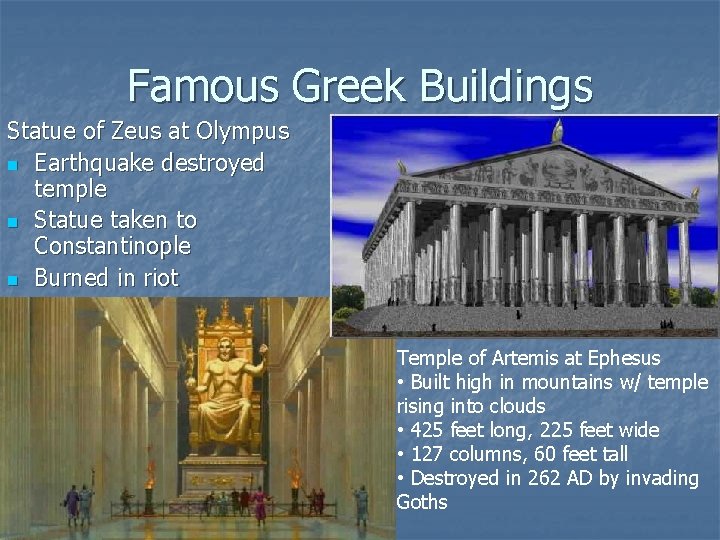 Famous Greek Buildings

Statue of Zeus at Olympus

- Earthquake destroyed temple
- Statue taken to Constantinople
- Burned in riot

Temple of Artemis at Ephesus
• Built high in mountains w/ temple rising into clouds
• 425 feet long, 225 feet wide
• 127 columns, 60 feet tall
• Destroyed in 262 AD by invading Goths